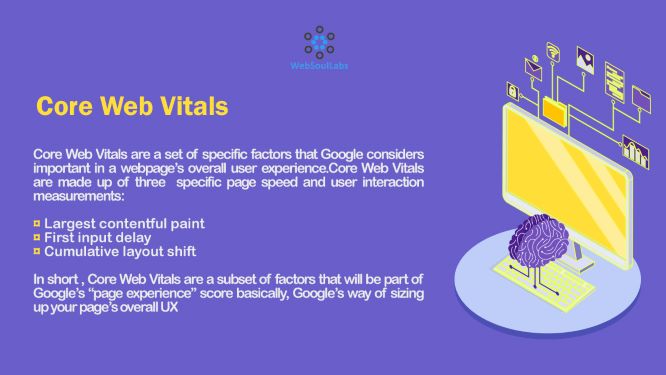 WebSoulLabs

Core Web Vitals

Core Web Vitals are a set of specific factors that Google considers important in a webpage's overall user experience.Core Web Vitals are made up of three specific page speed and user interaction measurements:

¤ Largest contentful paint
¤ First input delay
¤ Cumulative layout shift

In short , Core Web Vitals are a subset of factors that will be part of Google's "page experience" score basically, Google's way of sizing up your page's overall UX